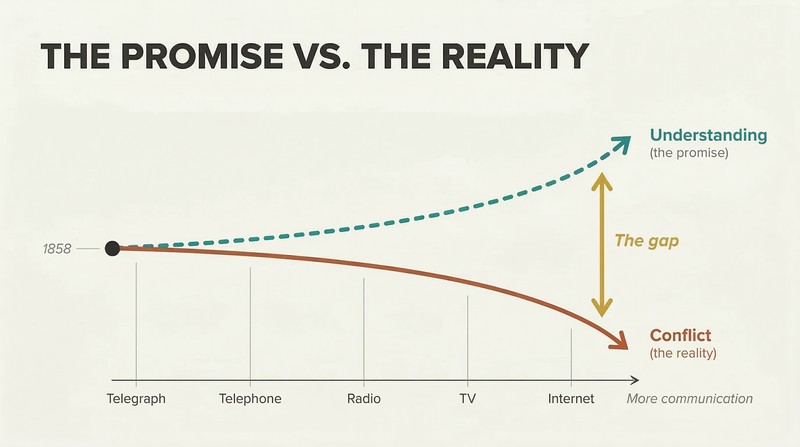 THE PROMISE VS. THE REALITY

Understanding
(the promise)

1858

The gap

Conflict
(the reality)

Telegraph
Telephone
Radio
TV
Internet
More communication